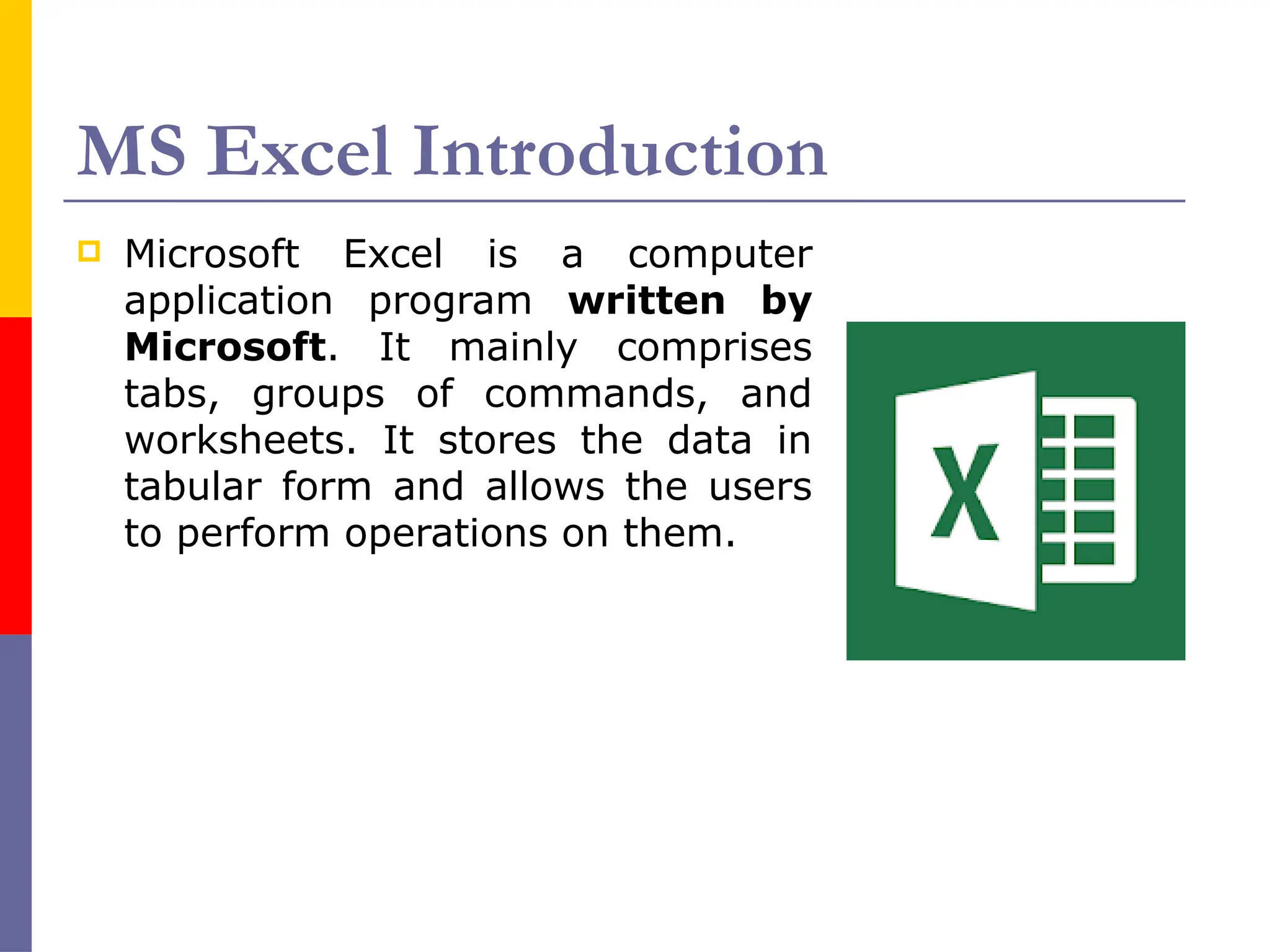 MS Excel Introduction

Microsoft Excel is a computer application program written by Microsoft. It mainly comprises tabs, groups of commands, and worksheets. It stores the data in tabular form and allows the users to perform operations on them.

X